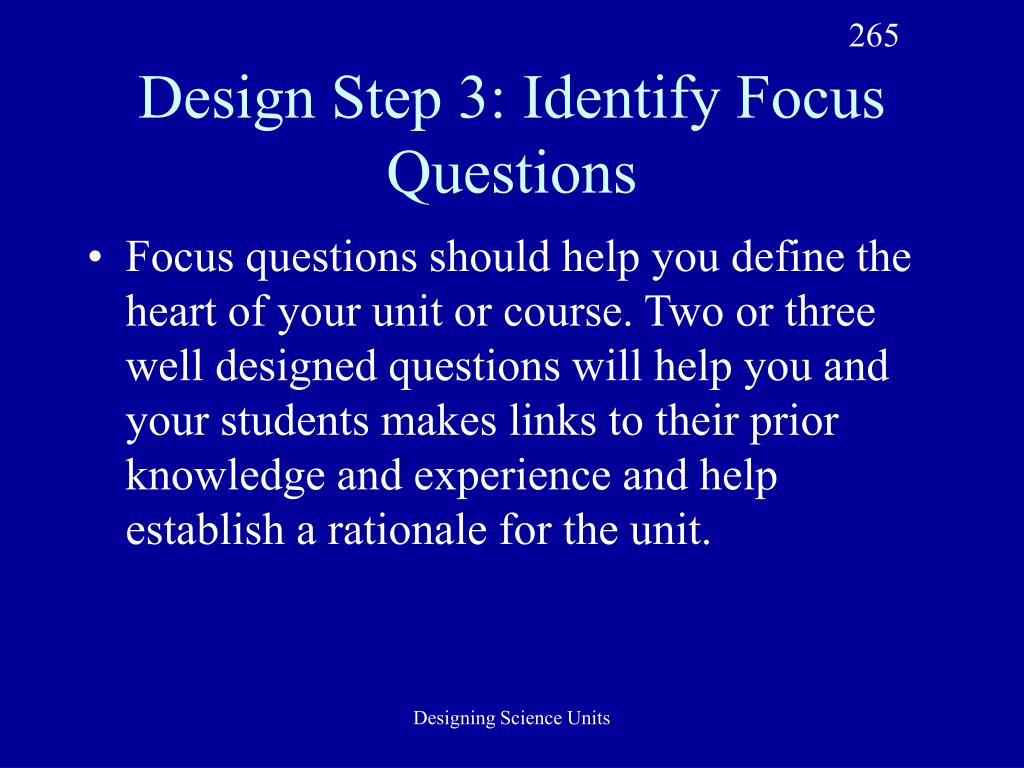 265

Design Step 3: Identify Focus Questions

• Focus questions should help you define the heart of your unit or course. Two or three well designed questions will help you and your students makes links to their prior knowledge and experience and help establish a rationale for the unit.

Designing Science Units